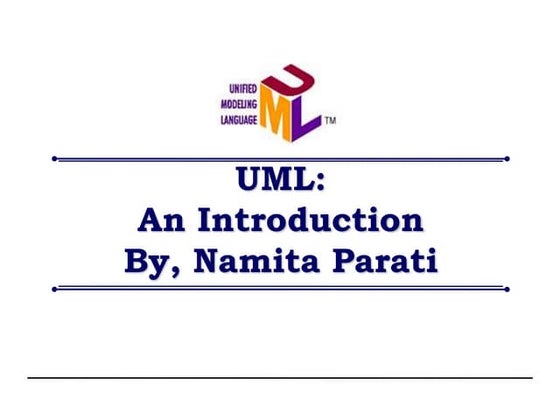 UNIFIED MODELING LANGUAGE UML ™

UML:
An Introduction
By, Namita Parati